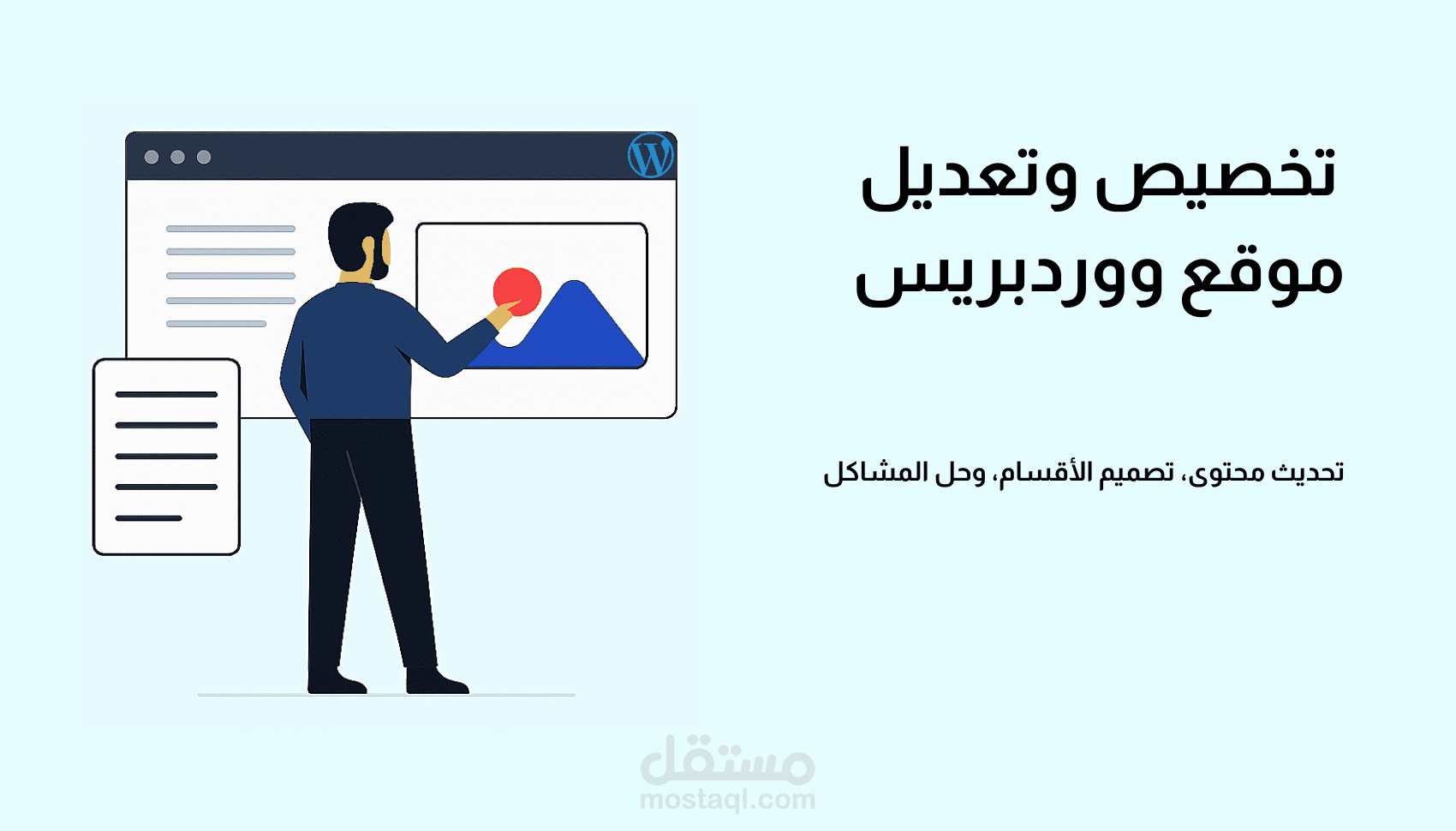 تخصيص وتعديل
موقع ووردبريس

تحديث محتوى، تصميم الأقسام، وحل المشاكل

مستقل
mostaql.com